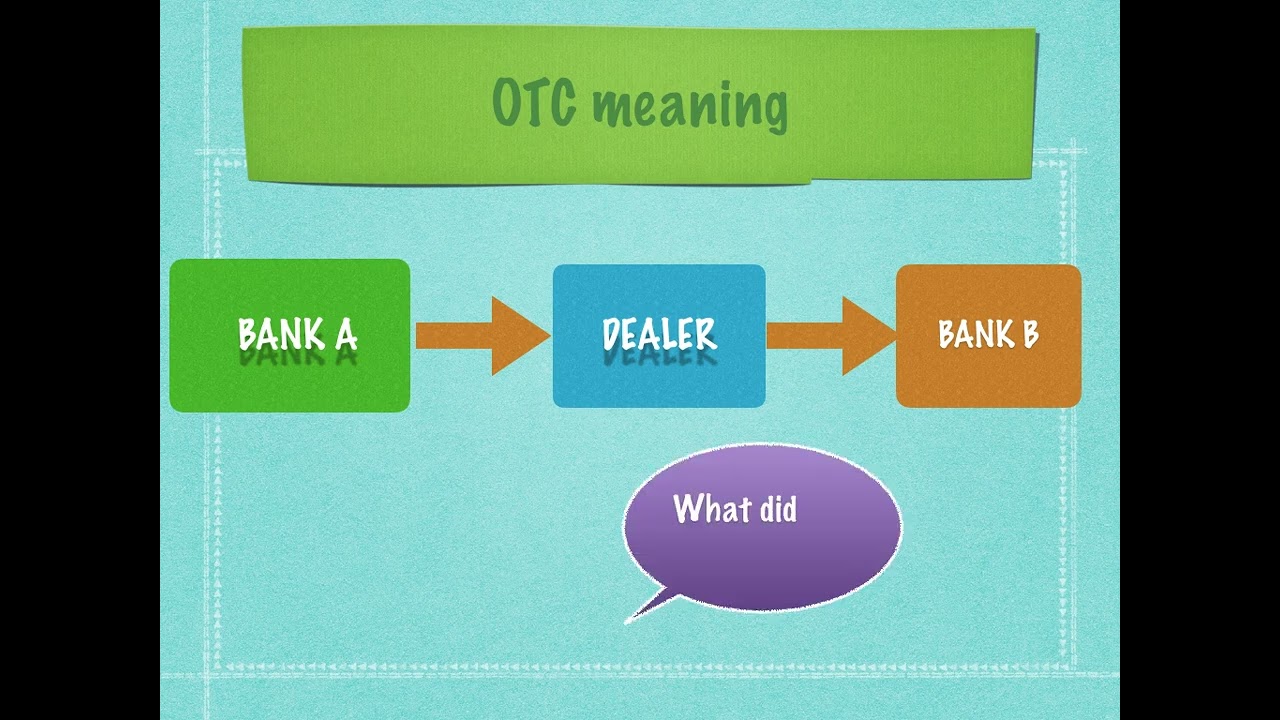 OTC meaning

BANK A

DEALER

BANK B

What did